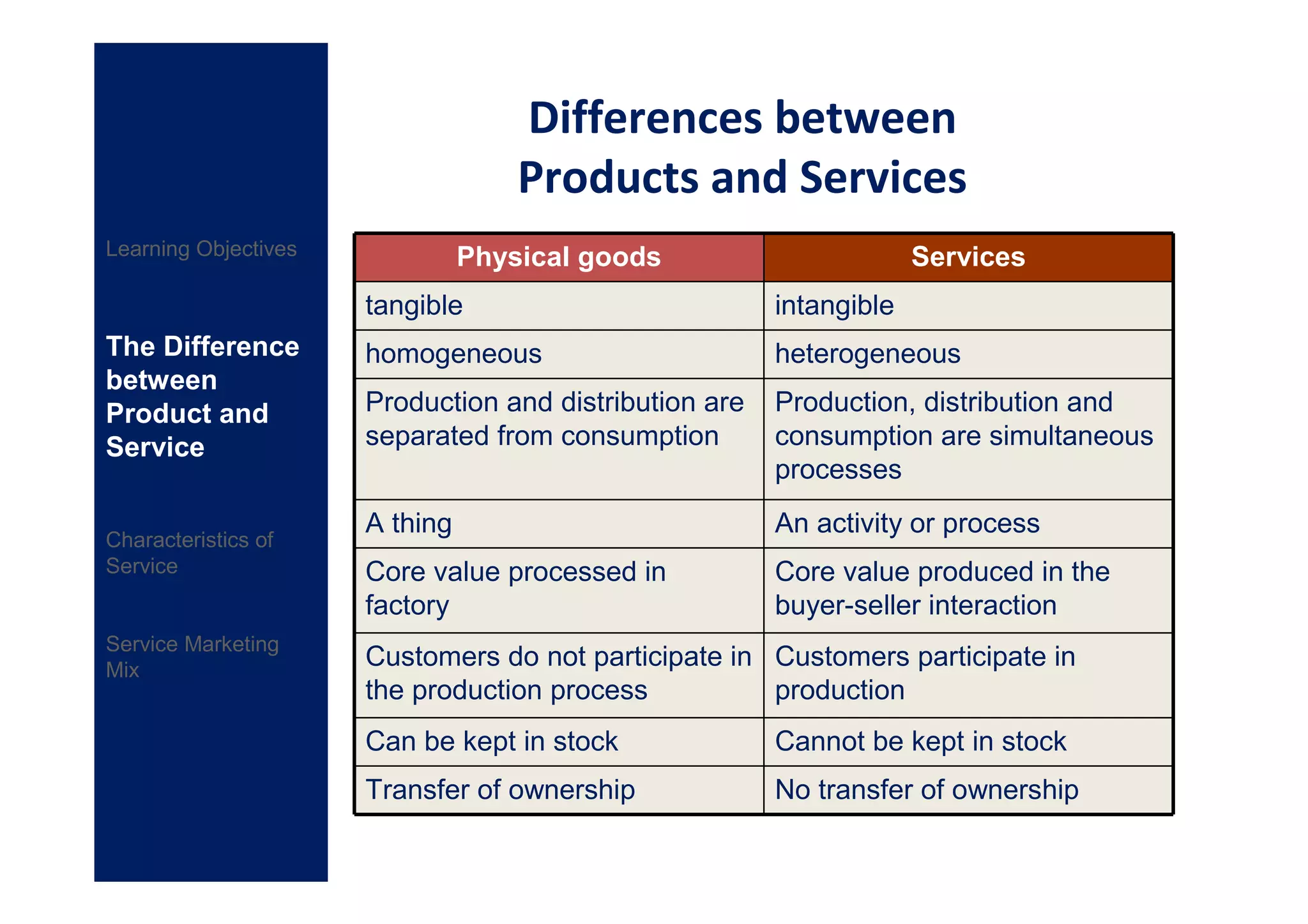 Learning Objectives

The Difference between Product and Service

Characteristics of Service

Service Marketing Mix

Differences between Products and Services

| Physical goods | Services |
|---|---|
| tangible | intangible |
| homogeneous | heterogeneous |
| Production and distribution are separated from consumption | Production, distribution and consumption are simultaneous processes |
| A thing | An activity or process |
| Core value processed in factory | Core value produced in the buyer-seller interaction |
| Customers do not participate in the production process | Customers participate in production |
| Can be kept in stock | Cannot be kept in stock |
| Transfer of ownership | No transfer of ownership |